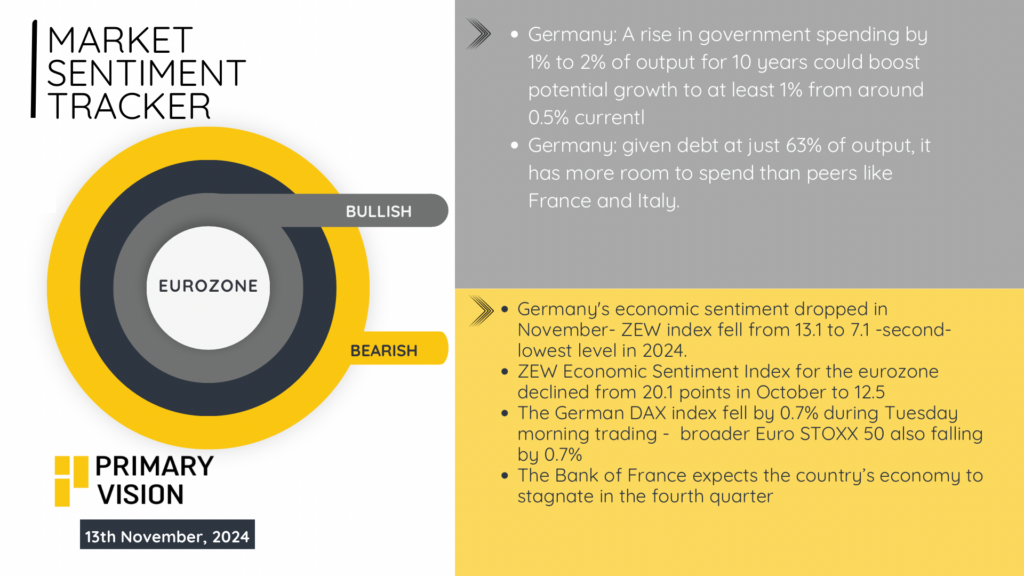 MARKET SENTIMENT TRACKER

BULLISH

EUROZONE

BEARISH

PRIMARY VISION

13th November, 2024

- Germany: A rise in government spending by 1% to 2% of output for 10 years could boost potential growth to at least 1% from around 0.5% currentl
- Germany: given debt at just 63% of output, it has more room to spend than peers like France and Italy.

- Germany's economic sentiment dropped in November- ZEW index fell from 13.1 to 7.1 -second-lowest level in 2024.
- ZEW Economic Sentiment Index for the eurozone declined from 20.1 points in October to 12.5
- The German DAX index fell by 0.7% during Tuesday morning trading - broader Euro STOXX 50 also falling by 0.7%
- The Bank of France expects the country's economy to stagnate in the fourth quarter